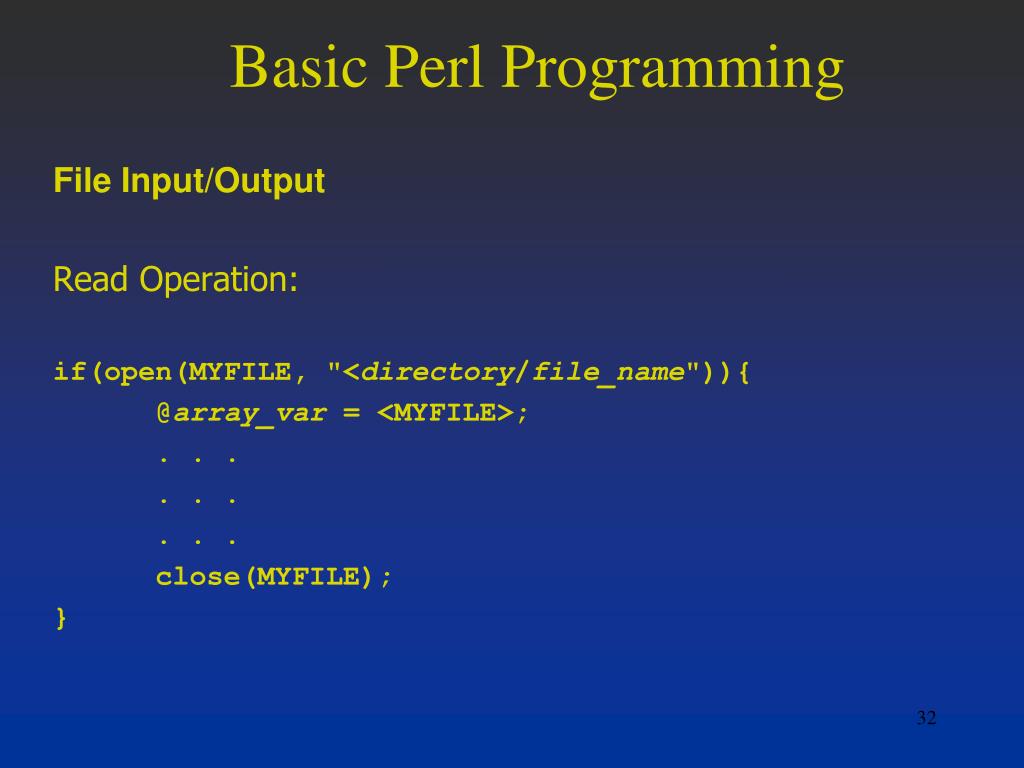 Basic Perl Programming

File Input/Output

Read Operation:

if(open(MYFILE, "<directory/file_name")){
@array_var = <MYFILE>;
. . .
. . .
. . .
close(MYFILE);
}

32